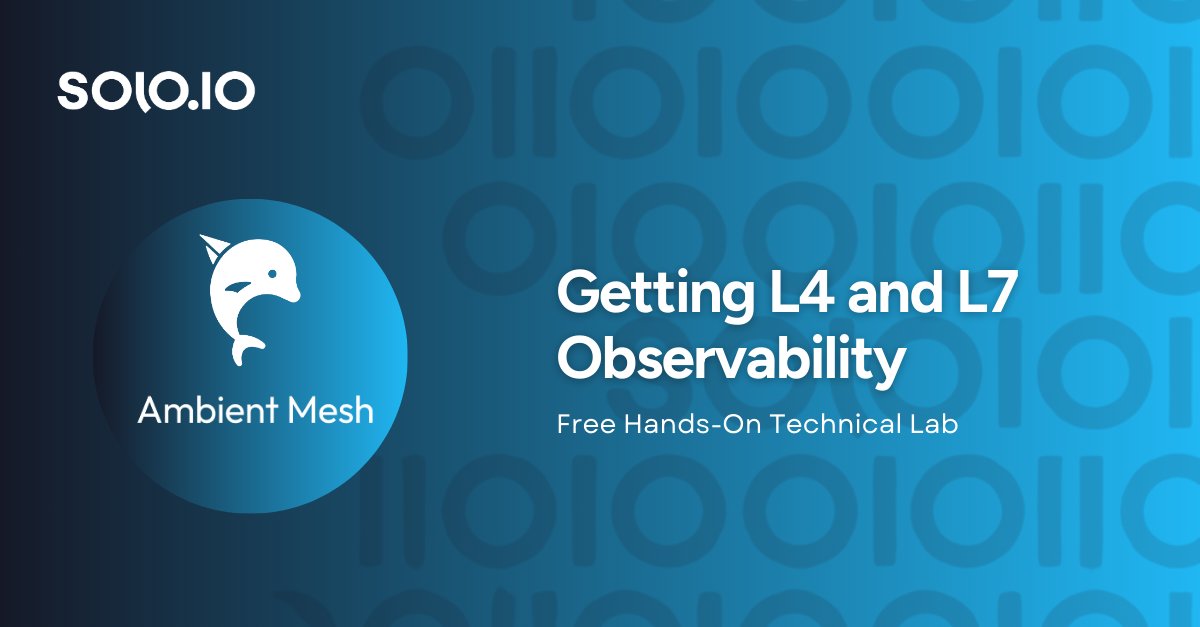 SOLO.IO

Ambient Mesh

Getting L4 and L7 Observability

Free Hands-On Technical Lab